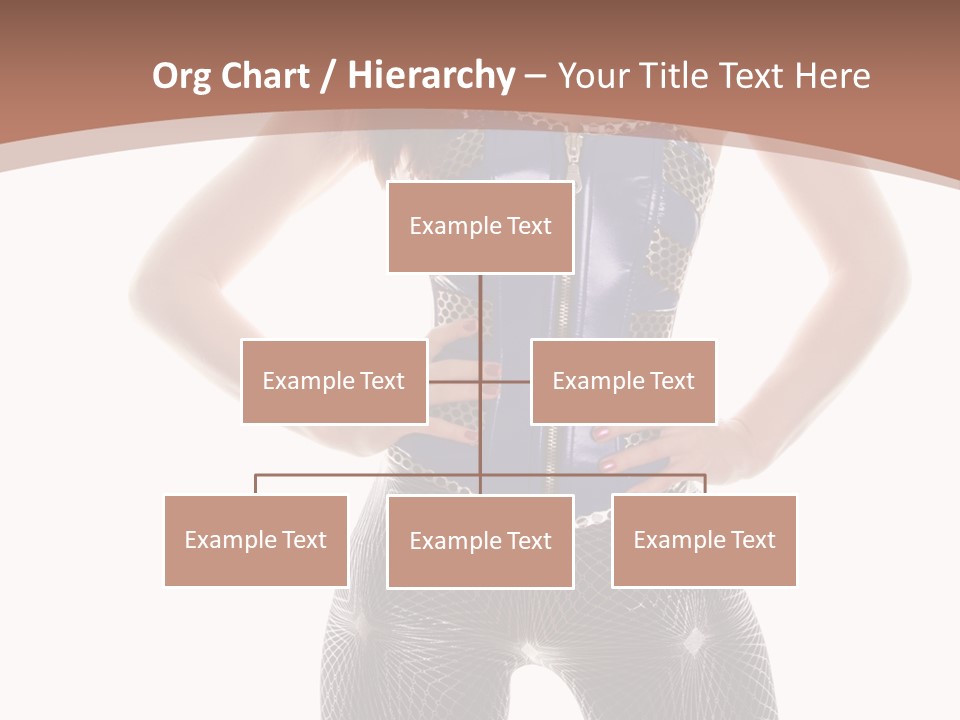 Org Chart / Hierarchy – Your Title Text Here

Example Text

Example Text

Example Text

Example Text

Example Text

Example Text